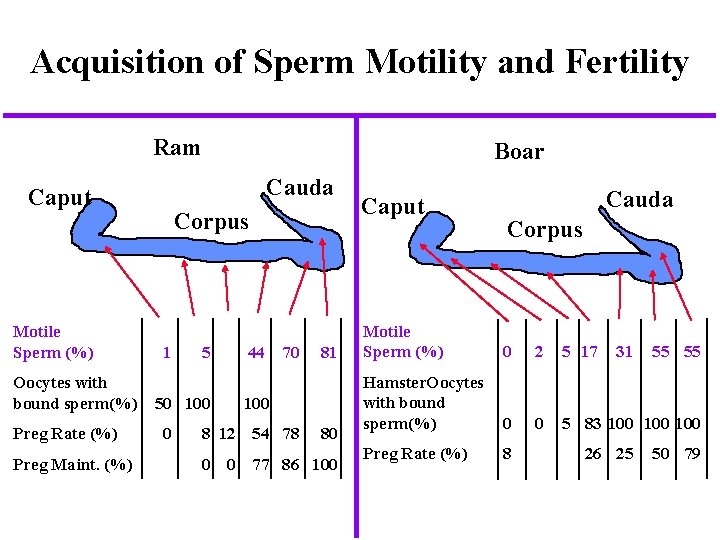 Acquisition of Sperm Motility and Fertility

Ram

Caput

Corpus

Cauda

| | | | | | | |
|---|---|---|---|---|---|---|
| Motile Sperm (%) | 1 | 5 | | 44 | 70 | 81 |
| Oocytes with bound sperm(%) | 50 | 100 | | 100 | | |
| Preg Rate (%) | 0 | 8 | 12 | 54 | 78 | 80 |
| Preg Maint. (%) | | 0 | 0 | 77 | 86 | 100 |

Boar

Caput

Corpus

Cauda

| | | | | | | | |
|---|---|---|---|---|---|---|---|
| Motile Sperm (%) | 0 | 2 | 5 | 17 | 31 | 55 | 55 |
| HamsterOocytes with bound sperm(%) | 0 | 0 | 5 | 83 | 100 | 100 | 100 |
| Preg Rate (%) | 8 | | | 26 | 25 | 50 | 79 |